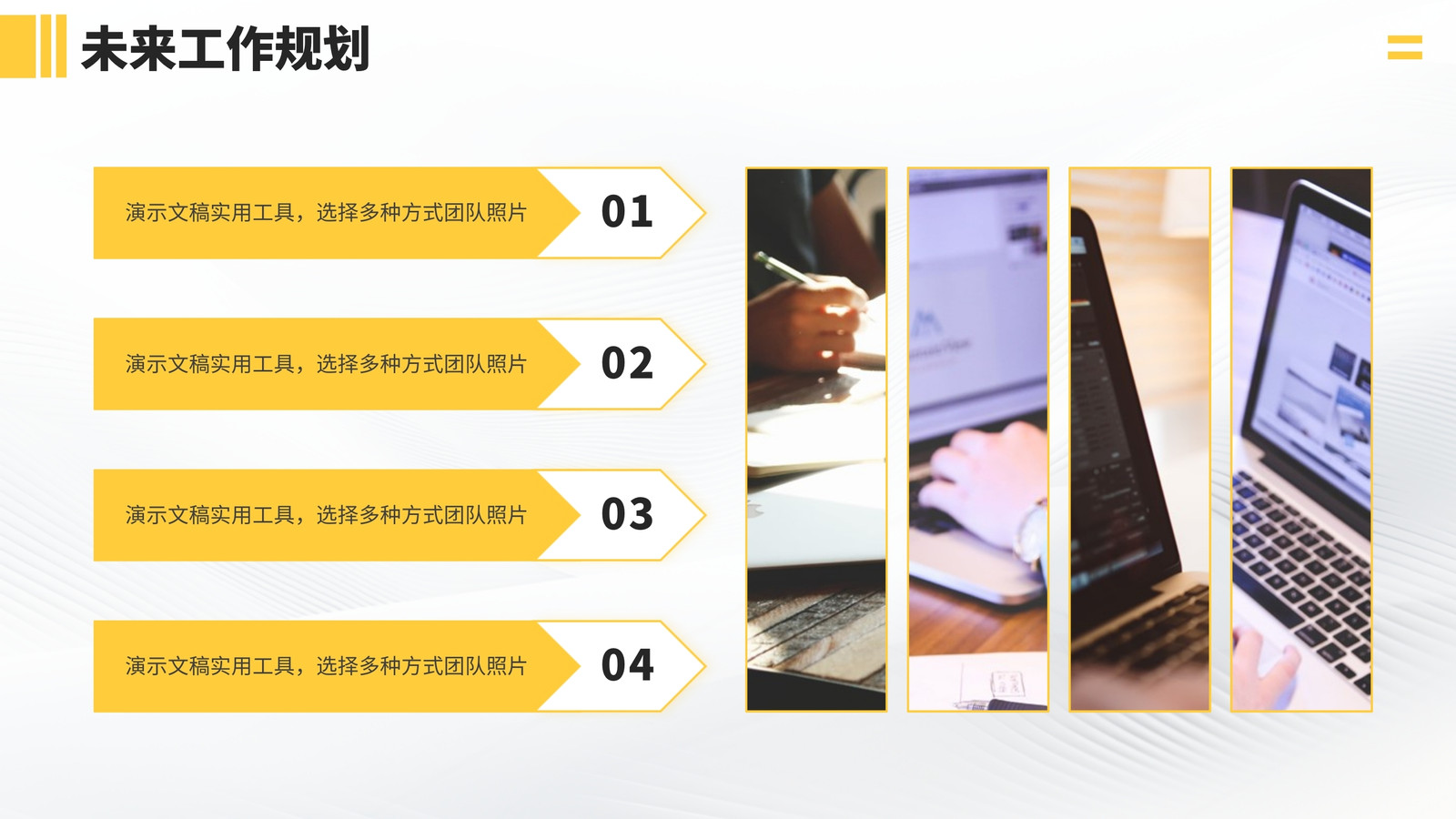 未来工作规划

演示文稿实用工具，选择多种方式团队照片 01

演示文稿实用工具，选择多种方式团队照片 02

演示文稿实用工具，选择多种方式团队照片 03

演示文稿实用工具，选择多种方式团队照片 04